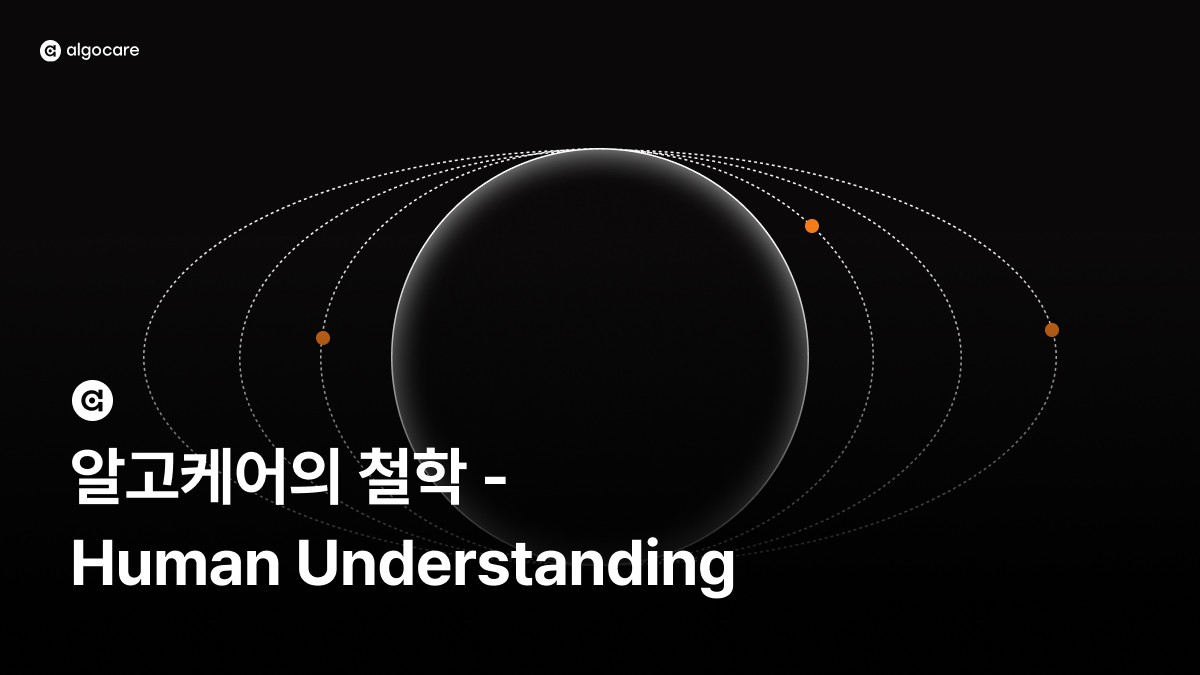 algocare

알고케어의 철학 -
Human Understanding